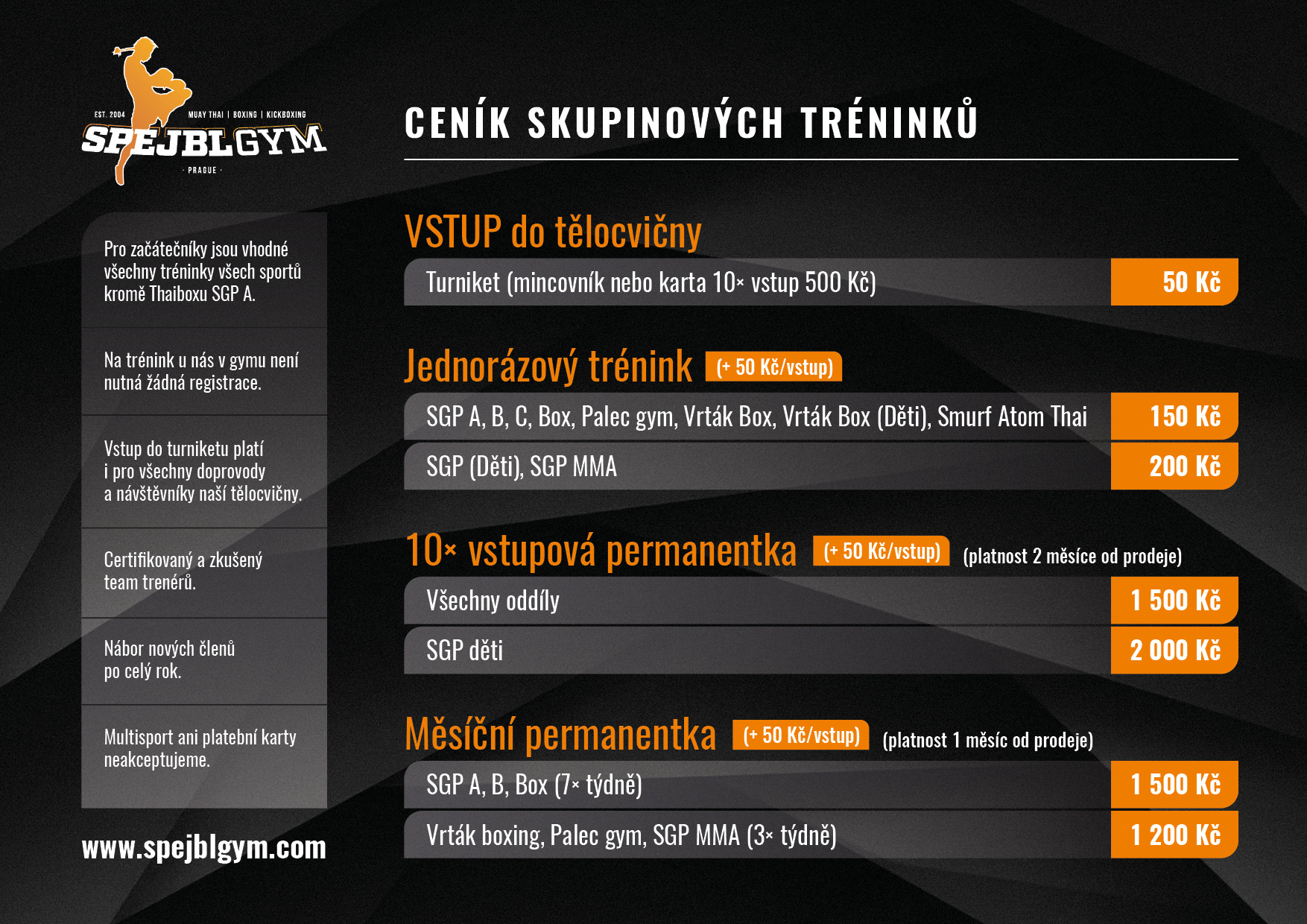 EST. 2004 MUAY THAI | BOXING | KICKBOXING
SPEJBLGYM
· PRAGUE ·

Pro začátečníky jsou vhodné všechny tréninky všech sportů kromě Thaiboxu SGP A.

Na trénink u nás v gymu není nutná žádná registrace.

Vstup do turniketu platí i pro všechny doprovody a návštěvníky naší tělocvičny.

Certifikovaný a zkušený team trenérů.

Nábor nových členů po celý rok.

Multisport ani platební karty neakceptujeme.

www.spejblgym.com

CENÍK SKUPINOVÝCH TRÉNINKŮ

VSTUP do tělocvičny

| Turniket (mincovník nebo karta 10× vstup 500 Kč) | 50 Kč |
|---|---|

Jednorázový trénink (+ 50 Kč/vstup)

| SGP A, B, C, Box, Palec gym, Vrták Box, Vrták Box (Děti), Smurf Atom Thai | 150 Kč |
|---|---|
| SGP (Děti), SGP MMA | 200 Kč |

10× vstupová permanentka (+ 50 Kč/vstup) (platnost 2 měsíce od prodeje)

| Všechny oddíly | 1 500 Kč |
|---|---|
| SGP děti | 2 000 Kč |

Měsíční permanentka (+ 50 Kč/vstup) (platnost 1 měsíc od prodeje)

| SGP A, B, Box (7× týdně) | 1 500 Kč |
|---|---|
| Vrták boxing, Palec gym, SGP MMA (3× týdně) | 1 200 Kč |